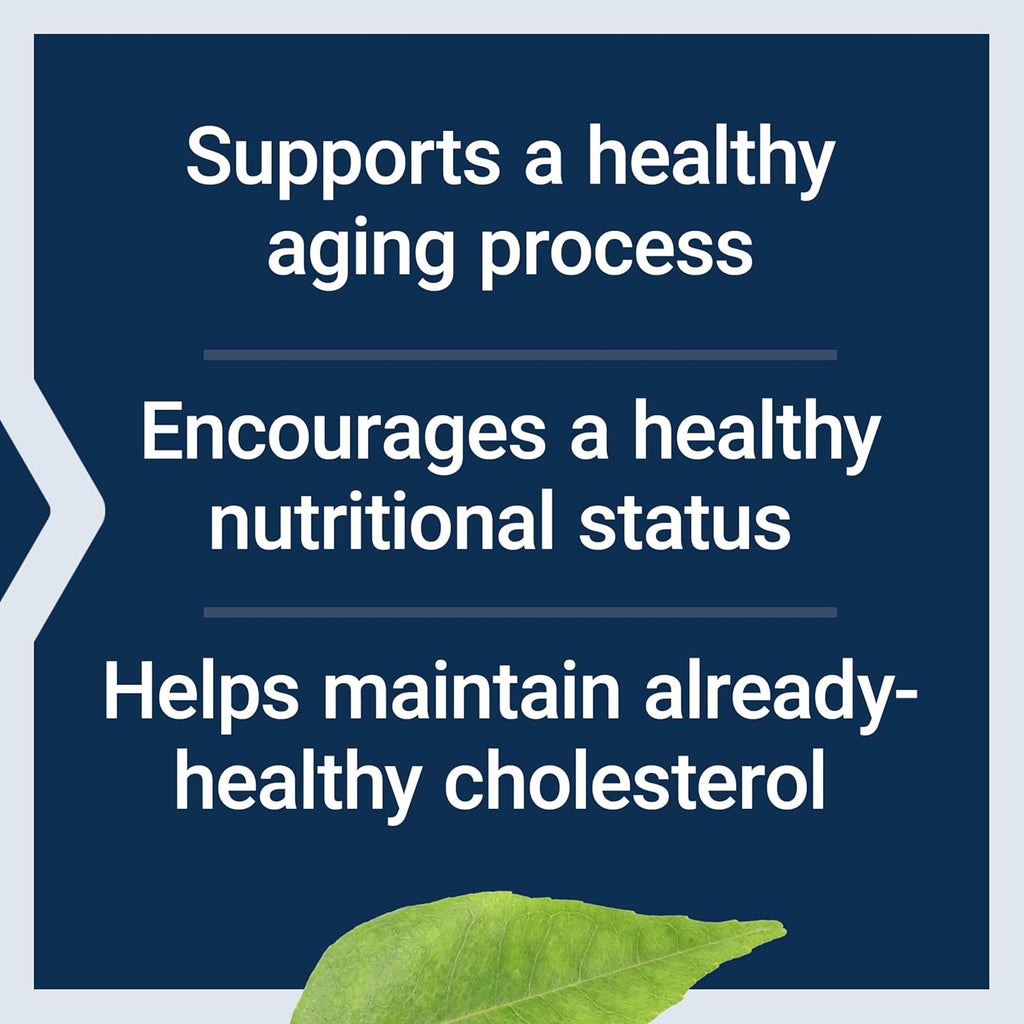 Supports a healthy aging process

Encourages a healthy nutritional status

Helps maintain already-healthy cholesterol